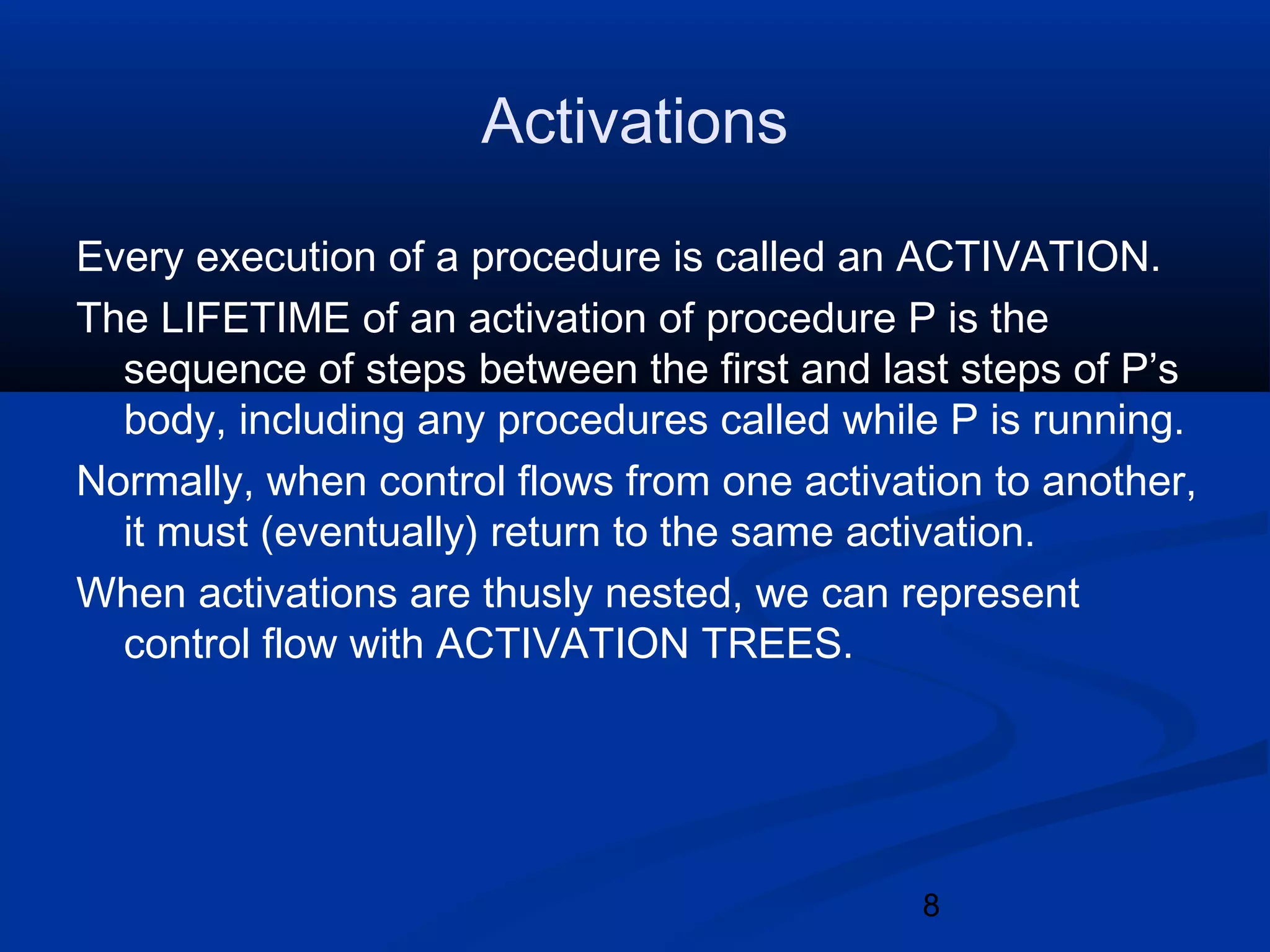 Activations

Every execution of a procedure is called an ACTIVATION.

The LIFETIME of an activation of procedure P is the sequence of steps between the first and last steps of P’s body, including any procedures called while P is running.

Normally, when control flows from one activation to another, it must (eventually) return to the same activation.

When activations are thusly nested, we can represent control flow with ACTIVATION TREES.

8